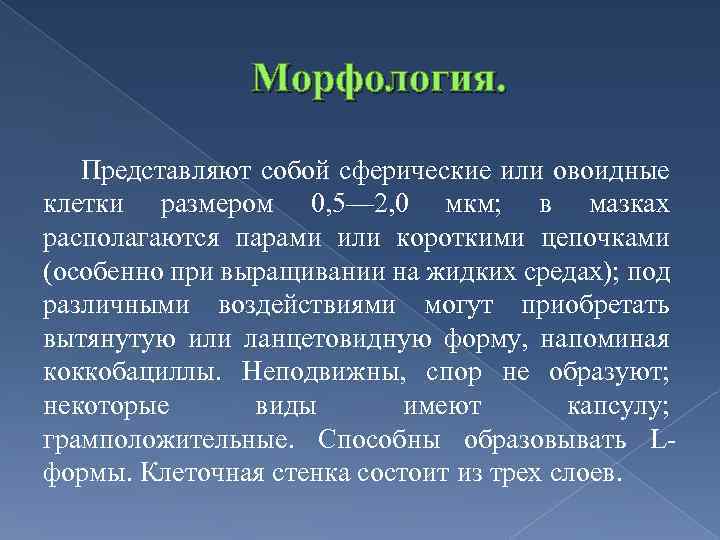 Морфология.

Представляют собой сферические или овоидные клетки размером 0,5—2,0 мкм; в мазках располагаются парами или короткими цепочками (особенно при выращивании на жидких средах); под различными воздействиями могут приобретать вытянутую или ланцетовидную форму, напоминая коккобациллы. Неподвижны, спор не образуют; некоторые виды имеют капсулу; грамположительные. Способны образовывать L-формы. Клеточная стенка состоит из трех слоев.